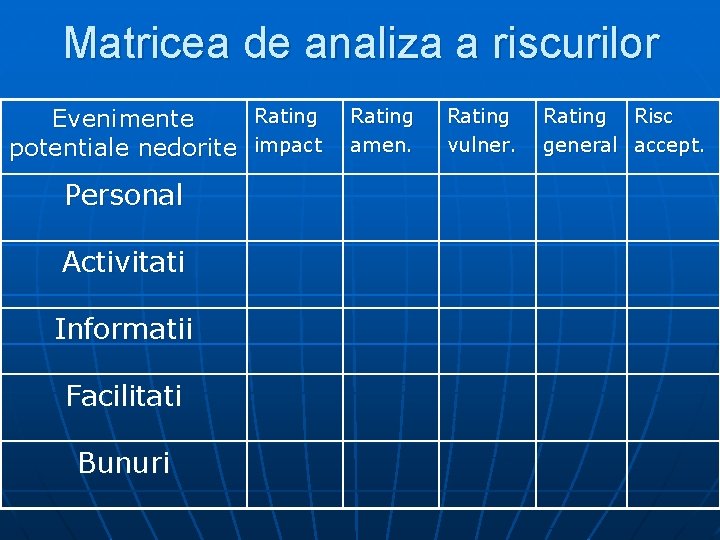 Matricea de analiza a riscurilor

| Evenimente potentiale nedorite | Rating impact | Rating amen. | Rating vulner. | Rating general | Risc accept. |
|---|---|---|---|---|---|
| Personal | | | | | |
| Activitati | | | | | |
| Informatii | | | | | |
| Facilitati | | | | | |
| Bunuri | | | | | |